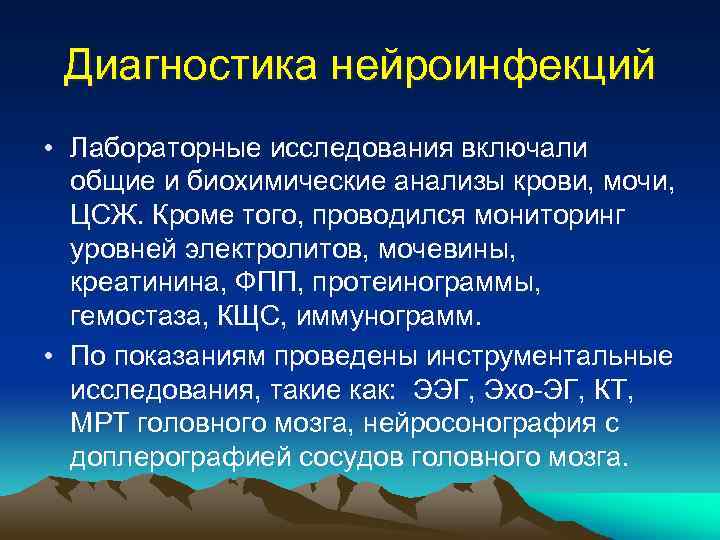 Диагностика нейроинфекций

• Лабораторные исследования включали общие и биохимические анализы крови, мочи, ЦСЖ. Кроме того, проводился мониторинг уровней электролитов, мочевины, креатинина, ФПП, протеинограммы, гемостаза, КЩС, иммунограмм.

• По показаниям проведены инструментальные исследования, такие как: ЭЭГ, Эхо-ЭГ, КТ, МРТ головного мозга, нейросонография с доплерографией сосудов головного мозга.